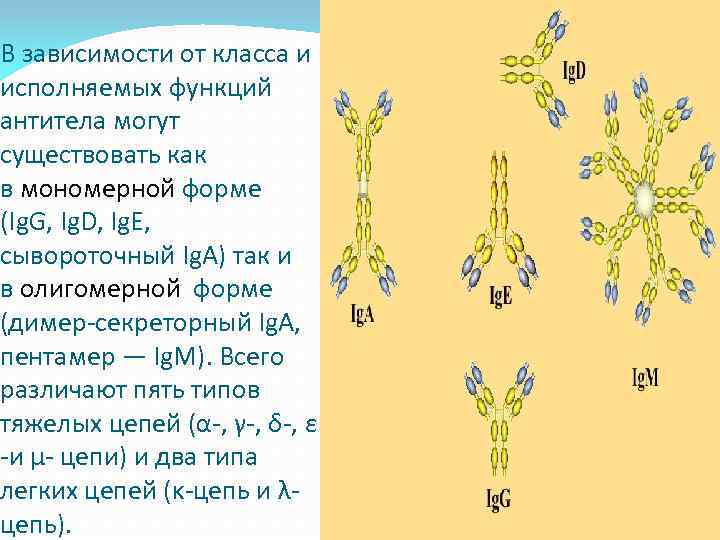 В зависимости от класса и исполняемых функций антитела могут существовать как в мономерной форме (IgG, IgD, IgE, сывороточный IgA) так и в олигомерной форме (димер-секреторный IgA, пентамер — IgM). Всего различают пять типов тяжелых цепей (α-, γ-, δ-, ε -и μ- цепи) и два типа легких цепей (κ-цепь и λ-цепь).

IgD

IgA

IgE

IgM

IgG